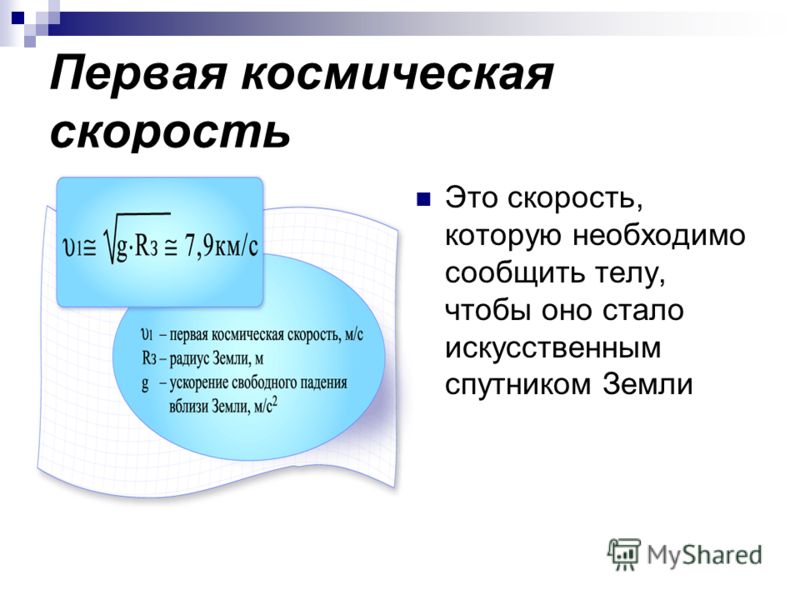 Первая космическая скорость

$\upsilon_1 \cong \sqrt{g \cdot R_З} \cong 7,9$км/с

$\upsilon_1$ – первая космическая скорость, м/с
$R_З$ – радиус Земли, м
g – ускорение свободного падения вблизи Земли, м/с$^2$

Это скорость, которую необходимо сообщить телу, чтобы оно стало искусственным спутником Земли

MyShared